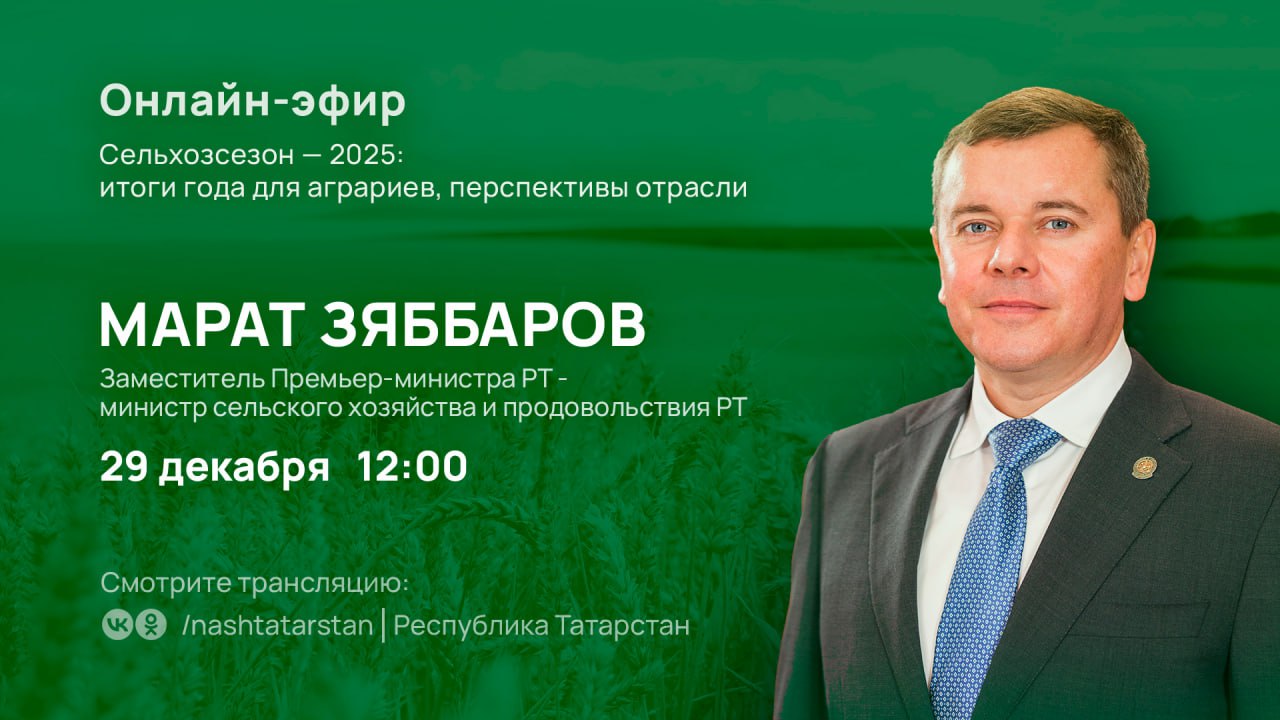 Онлайн-эфир

Сельхозсезон — 2025:
итоги года для аграриев, перспективы отрасли

МАРАТ ЗЯББАРОВ

Заместитель Премьер-министра РТ - министр сельского хозяйства и продовольствия РТ

29 декабря 12:00

Смотрите трансляцию:
/nashtatarstan | Республика Татарстан